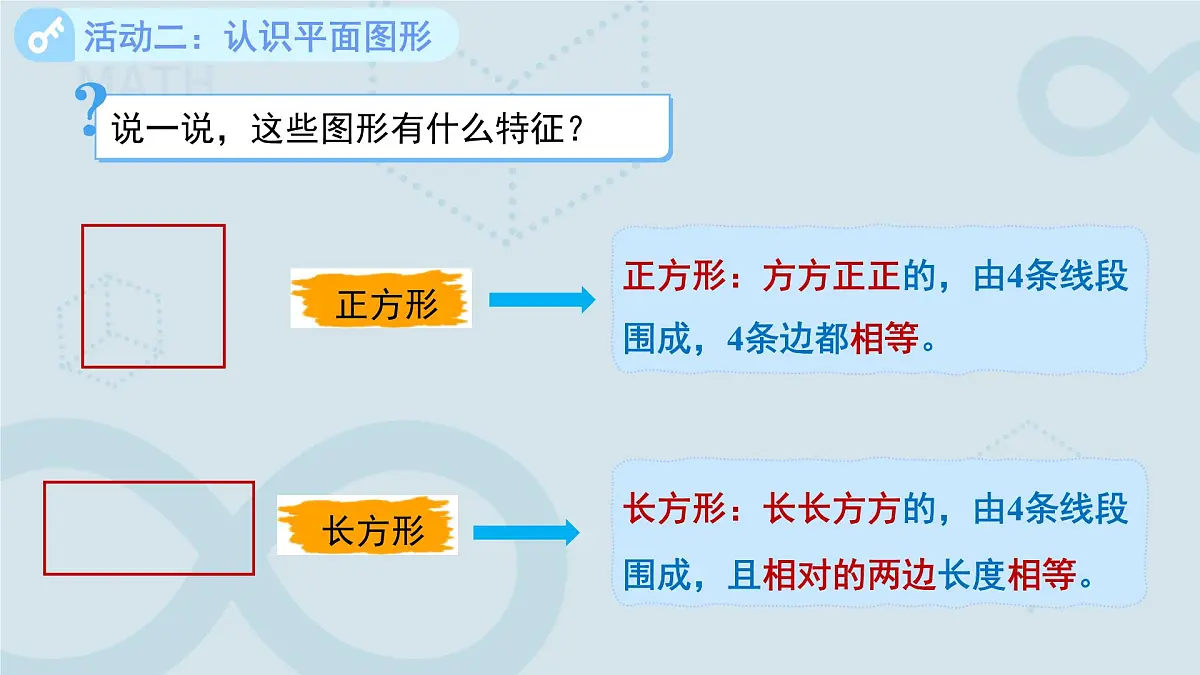 活动二：认识平面图形

MATH

说一说，这些图形有什么特征？

正方形

正方形：方方正正的，由4条线段围成，4条边都相等。

长方形

长方形：长长方方的，由4条线段围成，且相对的两边长度相等。